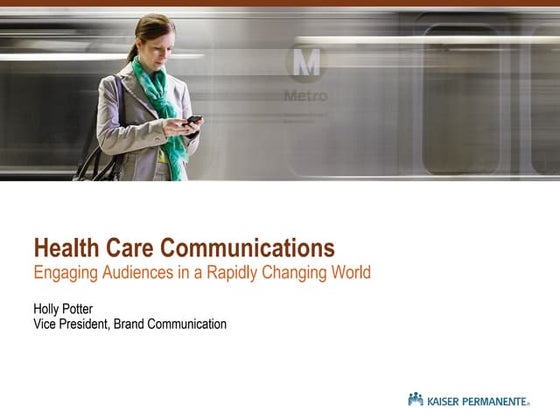 M
Metro

Health Care Communications
Engaging Audiences in a Rapidly Changing World

Holly Potter
Vice President, Brand Communication

KAISER PERMANENTE®